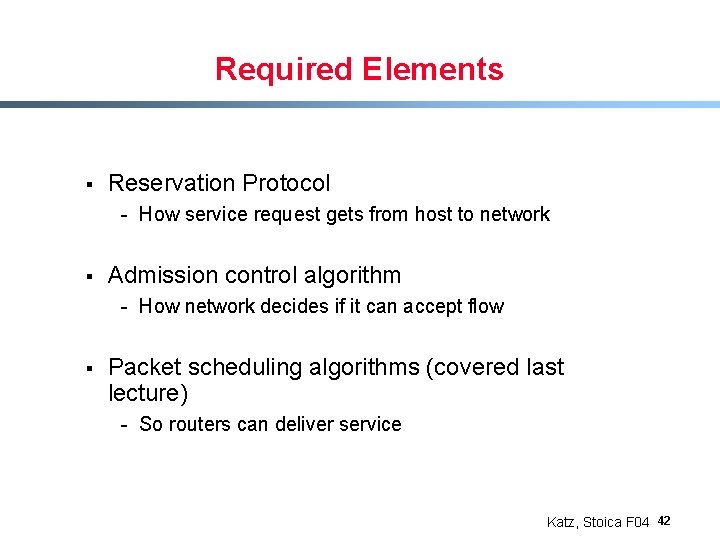 Required Elements

▪ Reservation Protocol
- How service request gets from host to network

▪ Admission control algorithm
- How network decides if it can accept flow

▪ Packet scheduling algorithms (covered last lecture)
- So routers can deliver service

Katz, Stoica F04 42